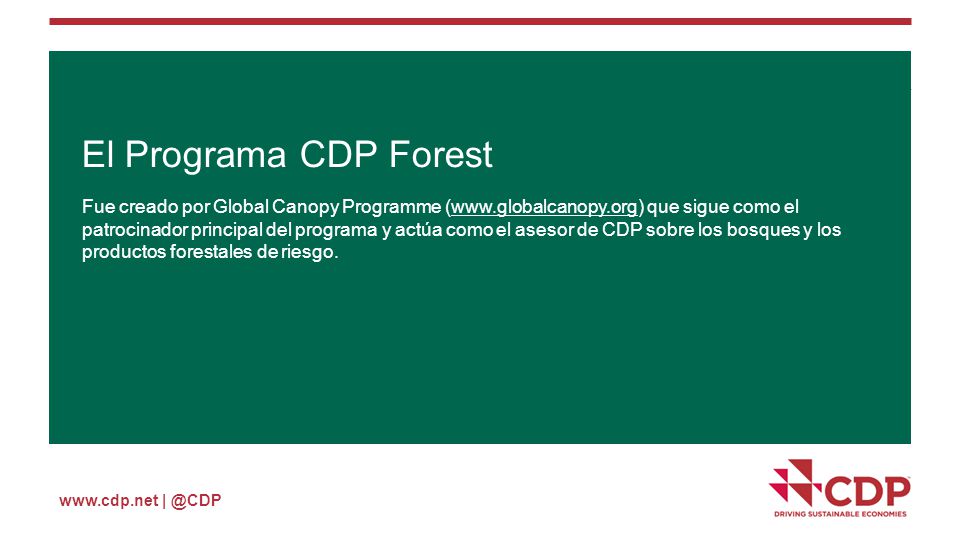 El Programa CDP Forest

Fue creado por Global Canopy Programme (www.globalcanopy.org) que sigue como el patrocinador principal del programa y actúa como el asesor de CDP sobre los bosques y los productos forestales de riesgo.

www.cdp.net | @CDP

CDP
DRIVING SUSTAINABLE ECONOMIES